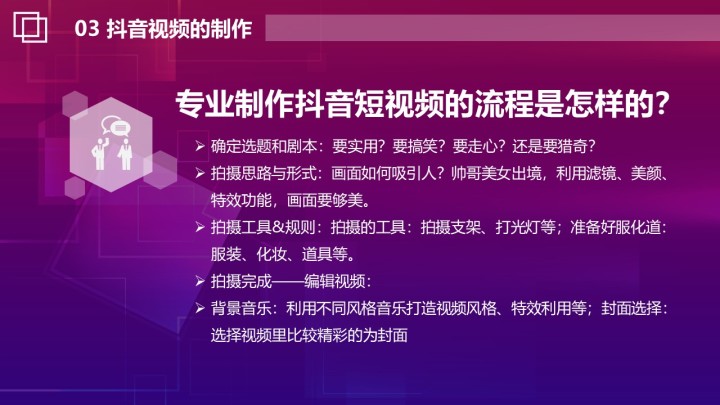 03 抖音视频的制作

专业制作抖音短视频的流程是怎样的?

➢ 确定选题和剧本：要实用？要搞笑？要走心？还是要猎奇？

➢ 拍摄思路与形式：画面如何吸引人？帅哥美女出境，利用滤镜、美颜、特效功能，画面要够美。

➢ 拍摄工具&规则：拍摄的工具：拍摄支架、打光灯等；准备好服化道：服装、化妆、道具等。

➢ 拍摄完成——编辑视频：

➢ 背景音乐：利用不同风格音乐打造视频风格、特效利用等；封面选择：选择视频里比较精彩的为封面